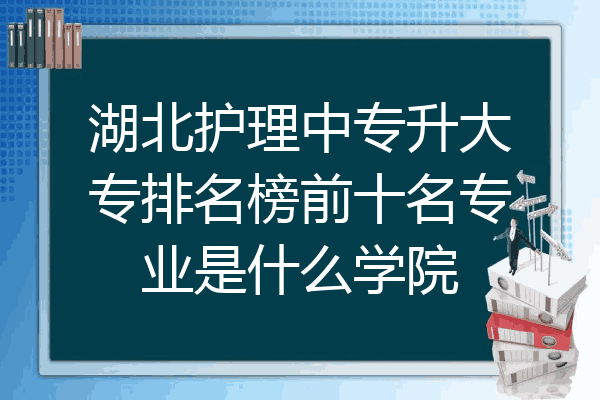 湖北护理中专升大专排名榜前十名专业是什么学院